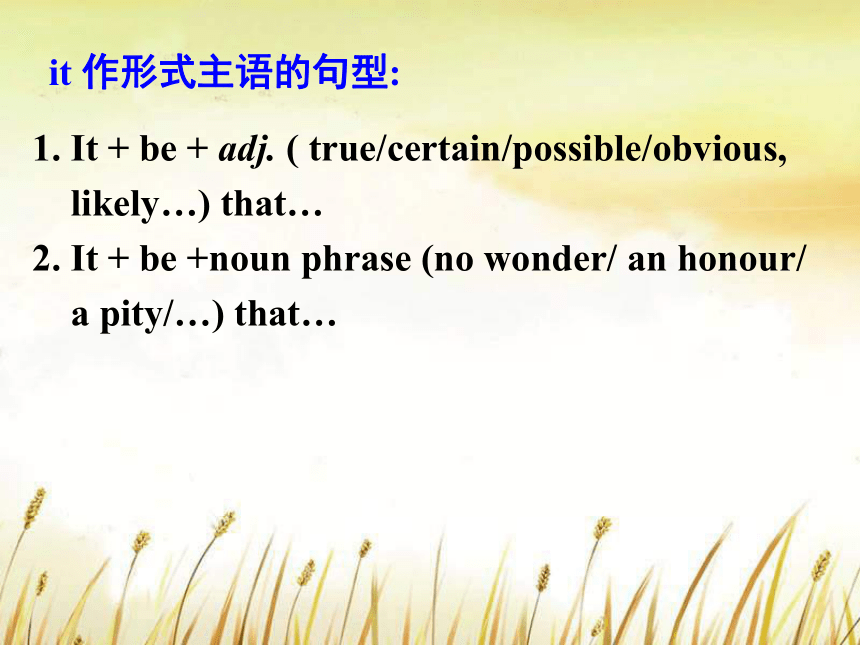 it 作形式主语的句型:

1. It + be + adj. ( true/certain/possible/obvious, likely…) that…

2. It + be +noun phrase (no wonder/ an honour/ a pity/…) that…